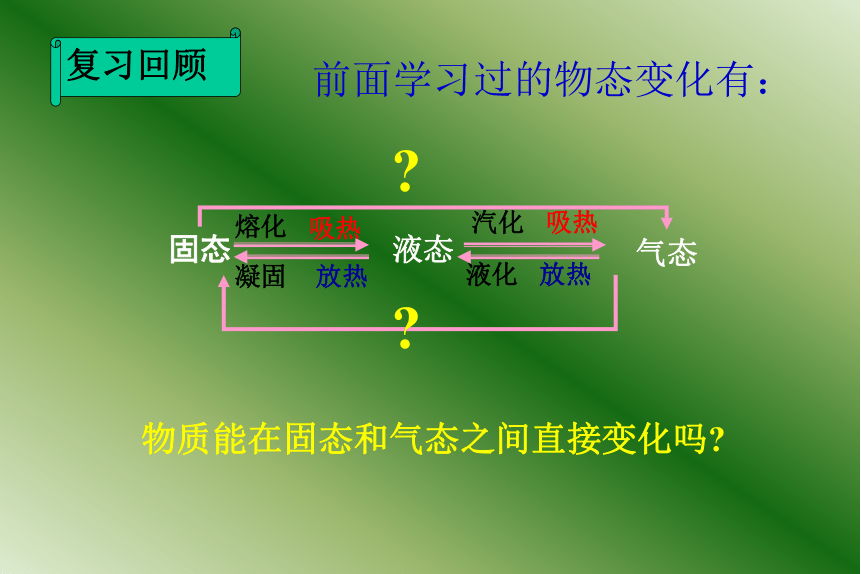 复习回顾

前面学习过的物态变化有：

?

熔化 吸热

汽化 吸热

固态

液态

气态

凝固 放热

液化 放热

?

物质能在固态和气态之间直接变化吗?